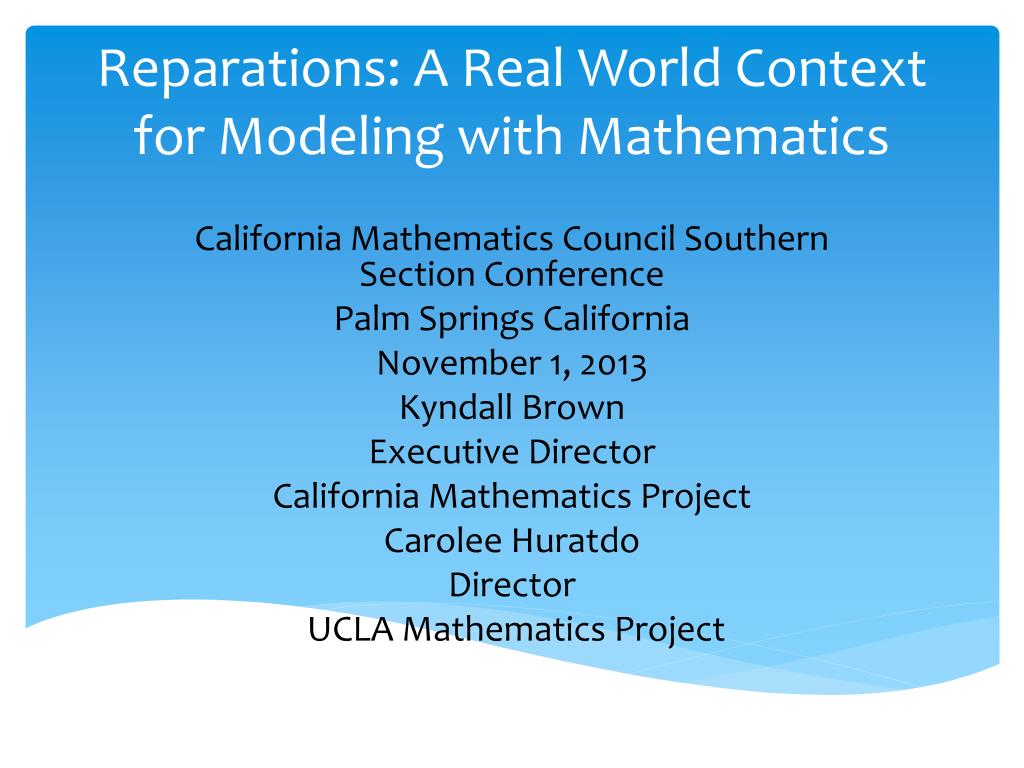 Reparations: A Real World Context for Modeling with Mathematics

California Mathematics Council Southern Section Conference
Palm Springs California
November 1, 2013
Kyndall Brown
Executive Director
California Mathematics Project
Carolee Huratdo
Director
UCLA Mathematics Project